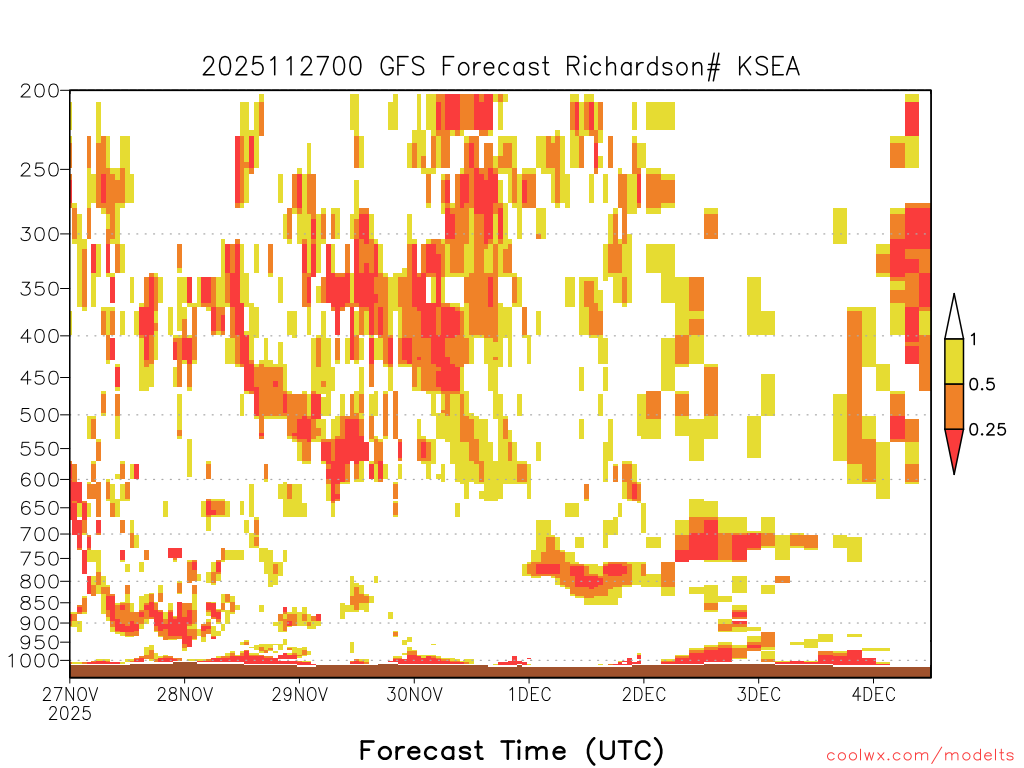 2025112700 GFS Forecast Richardson# KSEA

200
250
300
350
400
450
500
550
600
650
700
750
800
850
900
950
1000

1
0.5
0.25

27NOV
2025
28NOV
29NOV
30NOV
1DEC
2DEC
3DEC
4DEC

Forecast Time (UTC)

coolwx.com/modelts